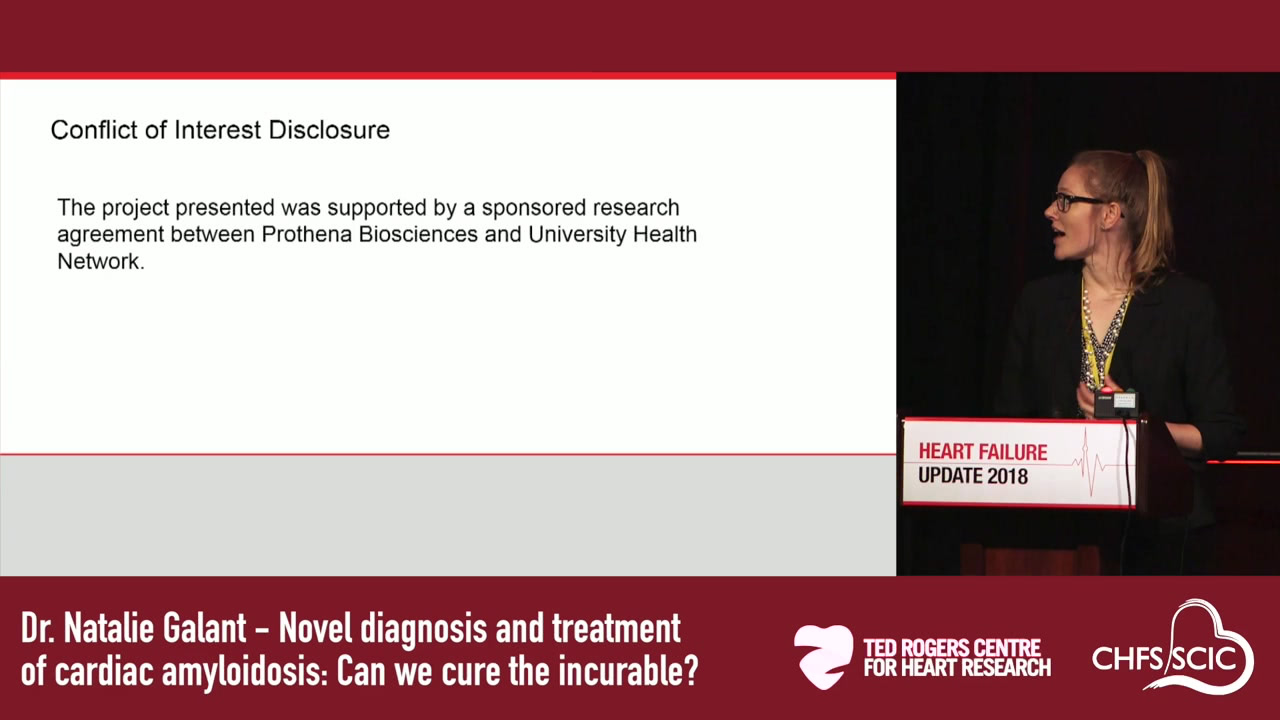 Conflict of Interest Disclosure

The project presented was supported by a sponsored research agreement between Prothena Biosciences and University Health Network.

HEART FAILURE
UPDATE 2018

Dr. Natalie Galant - Novel diagnosis and treatment of cardiac amyloidosis: Can we cure the incurable?

TED ROGERS CENTRE
FOR HEART RESEARCH

CHFS SCIC